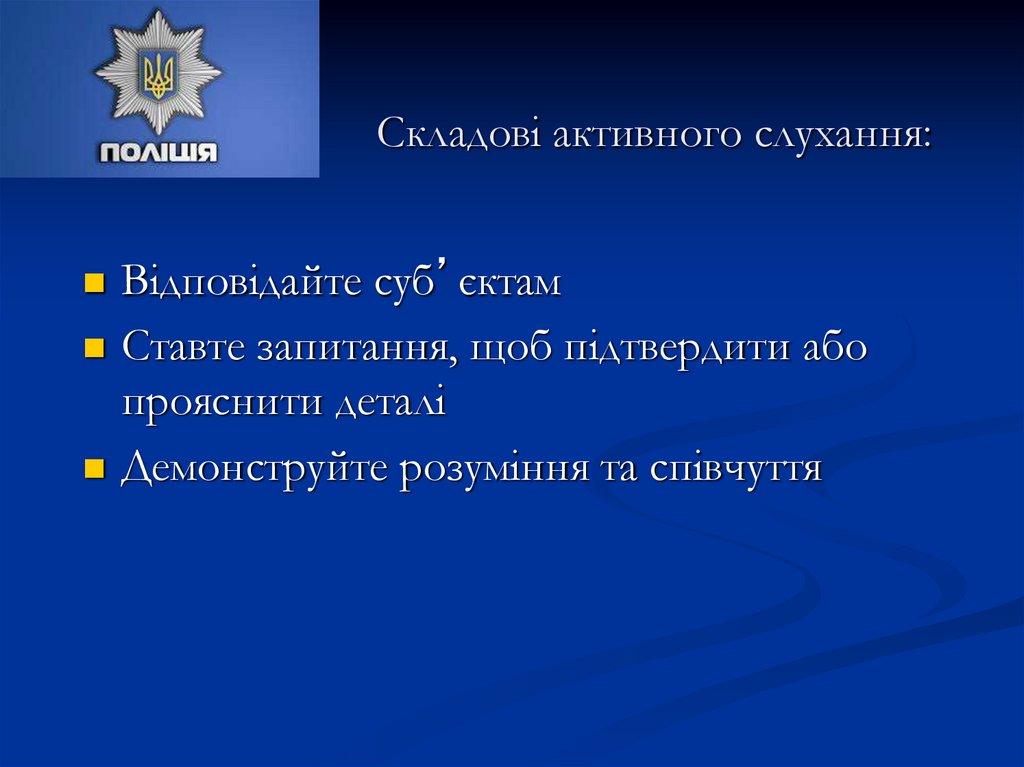 ПОЛІЦІЯ

Складові активного слухання:

- Відповідайте суб’ єктам
- Ставте запитання, щоб підтвердити або прояснити деталі
- Демонструйте розуміння та співчуття